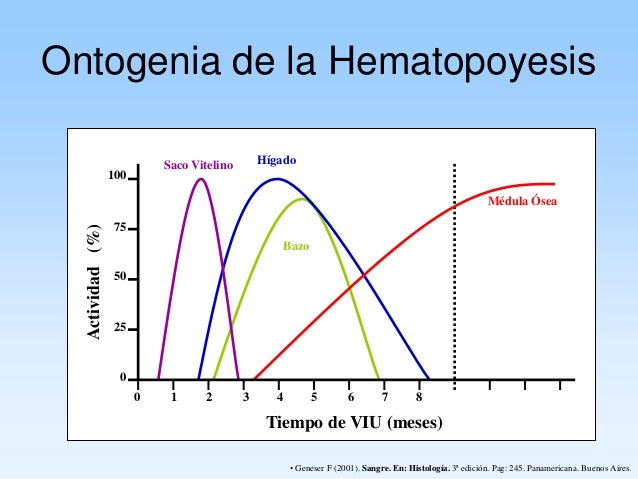 Ontogenia de la Hematopoyesis

Saco Vitelino
Hígado
Médula Ósea
Bazo

Actividad (%)

100
75
50
25
0

0 1 2 3 4 5 6 7 8

Tiempo de VIU (meses)

• Geneser F (2001). Sangre. En: Histología. 3ª edición. Pag: 245. Panamericana. Buenos Aires.